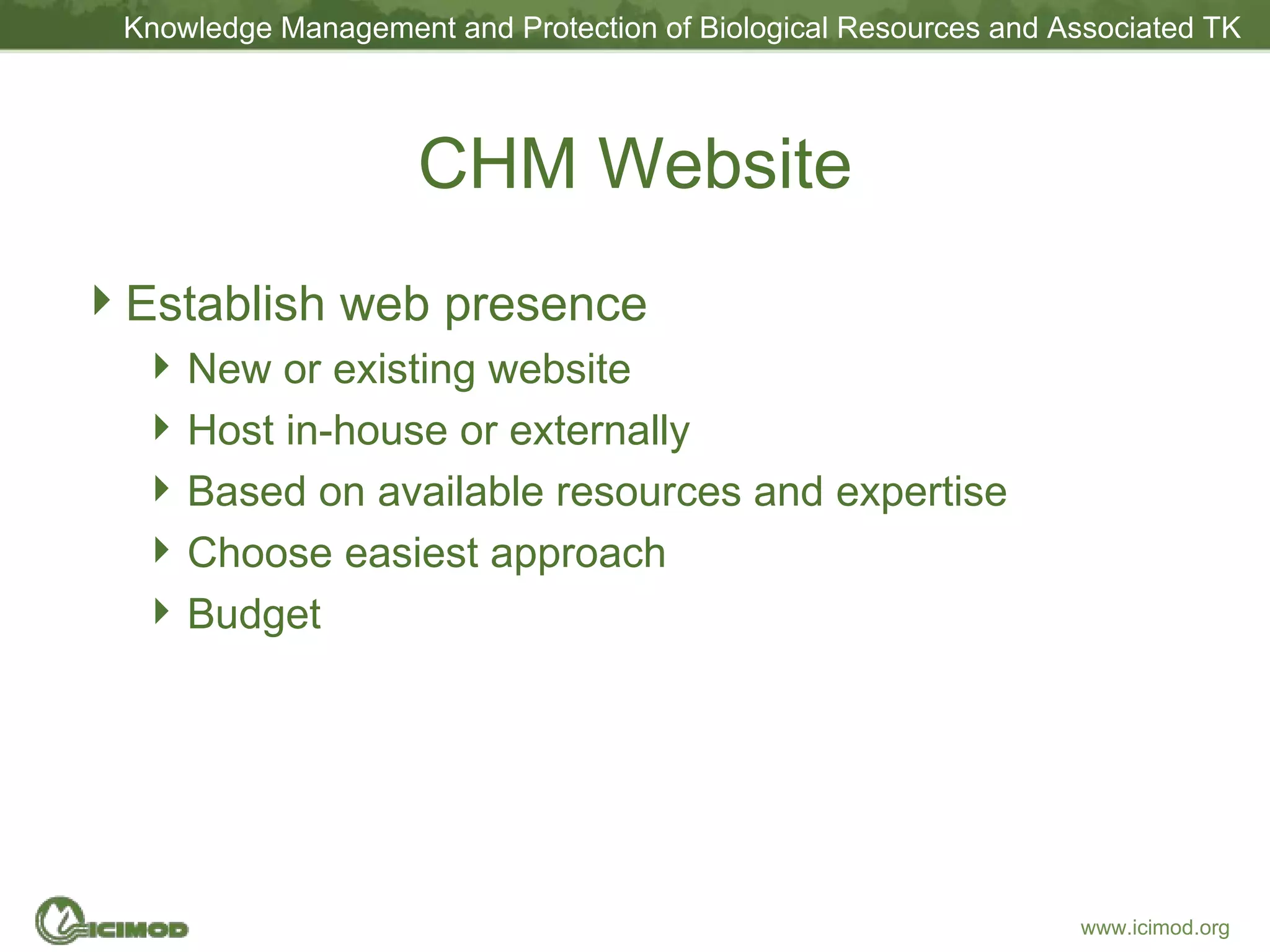 Knowledge Management and Protection of Biological Resources and Associated TK

CHM Website

Establish web presence
New or existing website
Host in-house or externally
Based on available resources and expertise
Choose easiest approach
Budget

ICIMOD

www.icimod.org